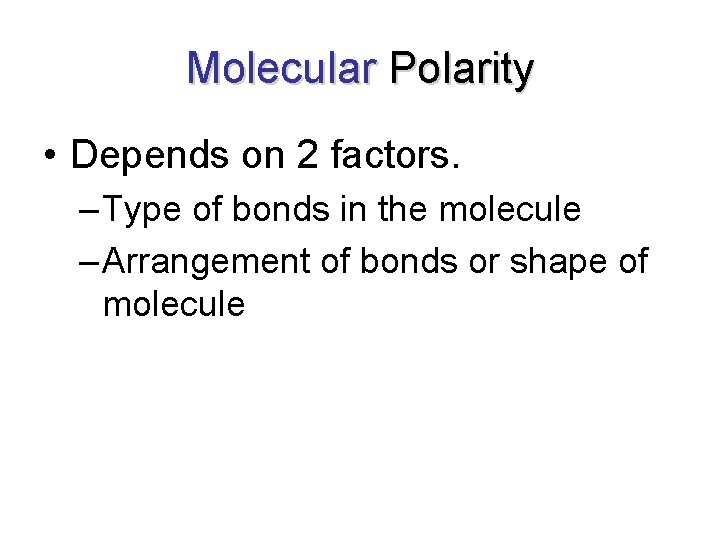 Molecular Polarity

• Depends on 2 factors.
– Type of bonds in the molecule
– Arrangement of bonds or shape of molecule